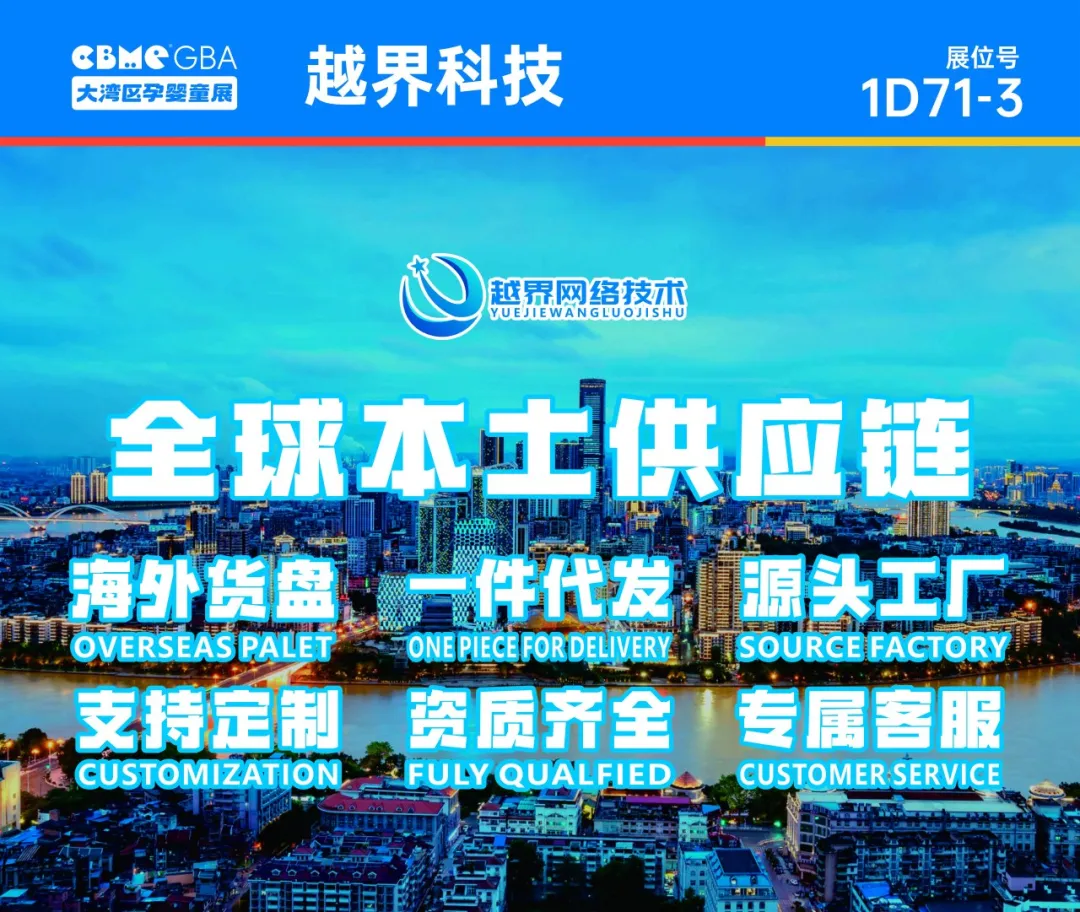 CBME GBA
大湾区孕婴童展

越界科技

展位号
1D71-3

越界网络技术
YUEJIEWANGLUOJISHU

全球本土供应链

海外货盘
OVERSEAS PALET

一件代发
ONE PIECE FOR DELIVERY

源头工厂
SOURCE FACTORY

支持定制
CUSTOMIZATION

资质齐全
FULY QUALFIED

专属客服
CUSTOMER SERVICE